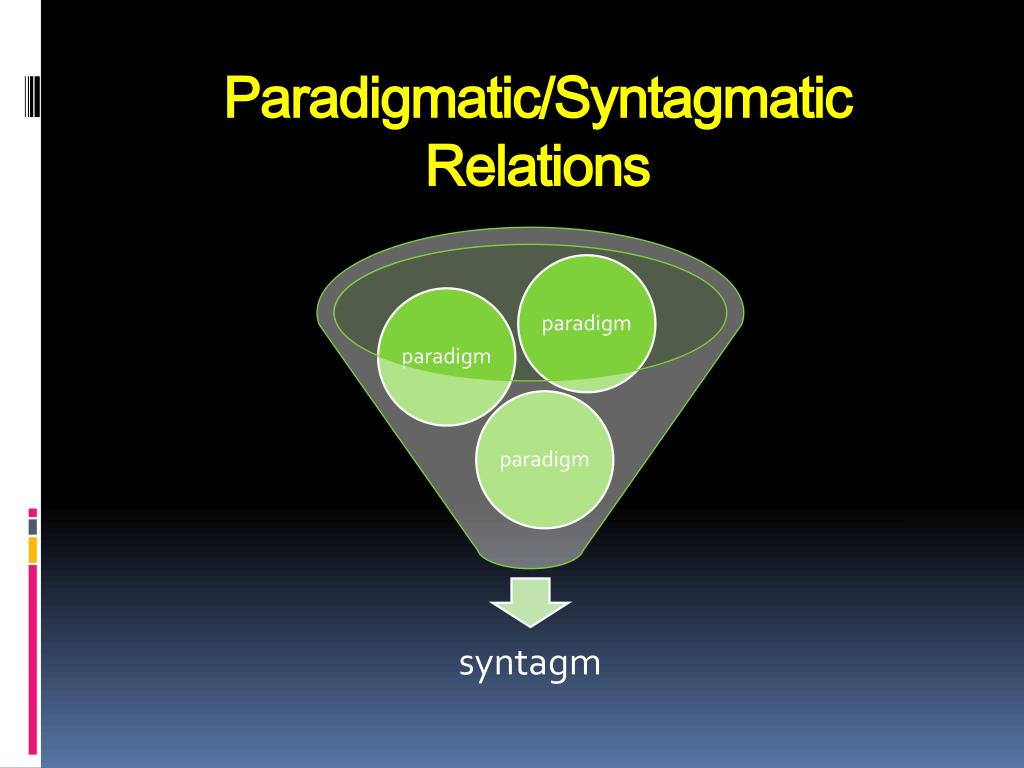 Paradigmatic/Syntagmatic Relations

paradigm

paradigm

paradigm

syntagm